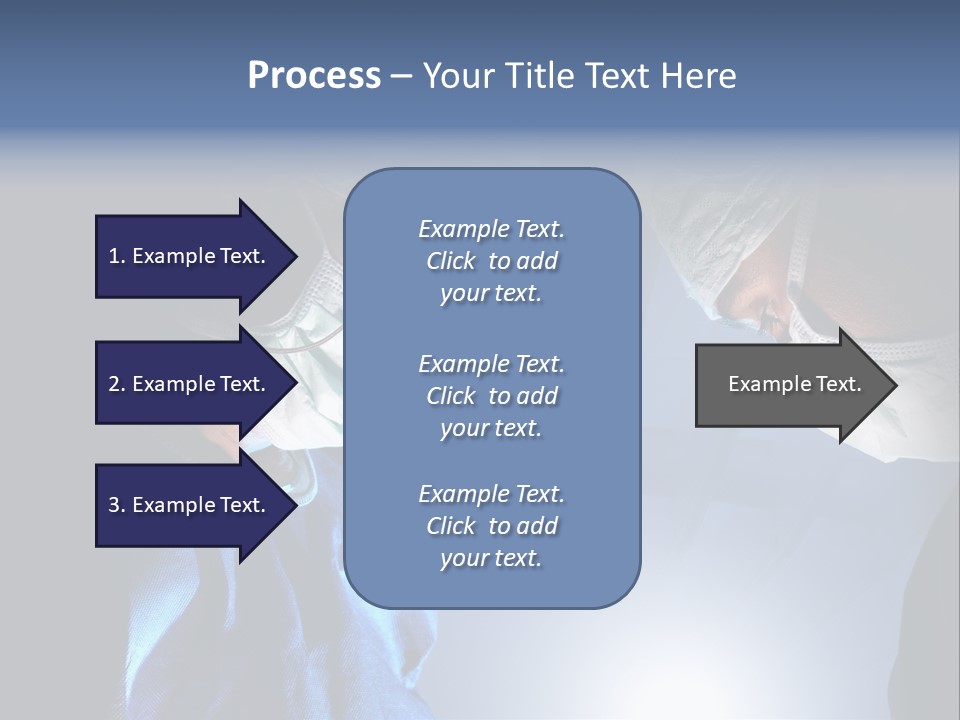 Process – Your Title Text Here

1. Example Text.

2. Example Text.

3. Example Text.

Example Text. Click to add your text.

Example Text. Click to add your text.

Example Text. Click to add your text.

Example Text.